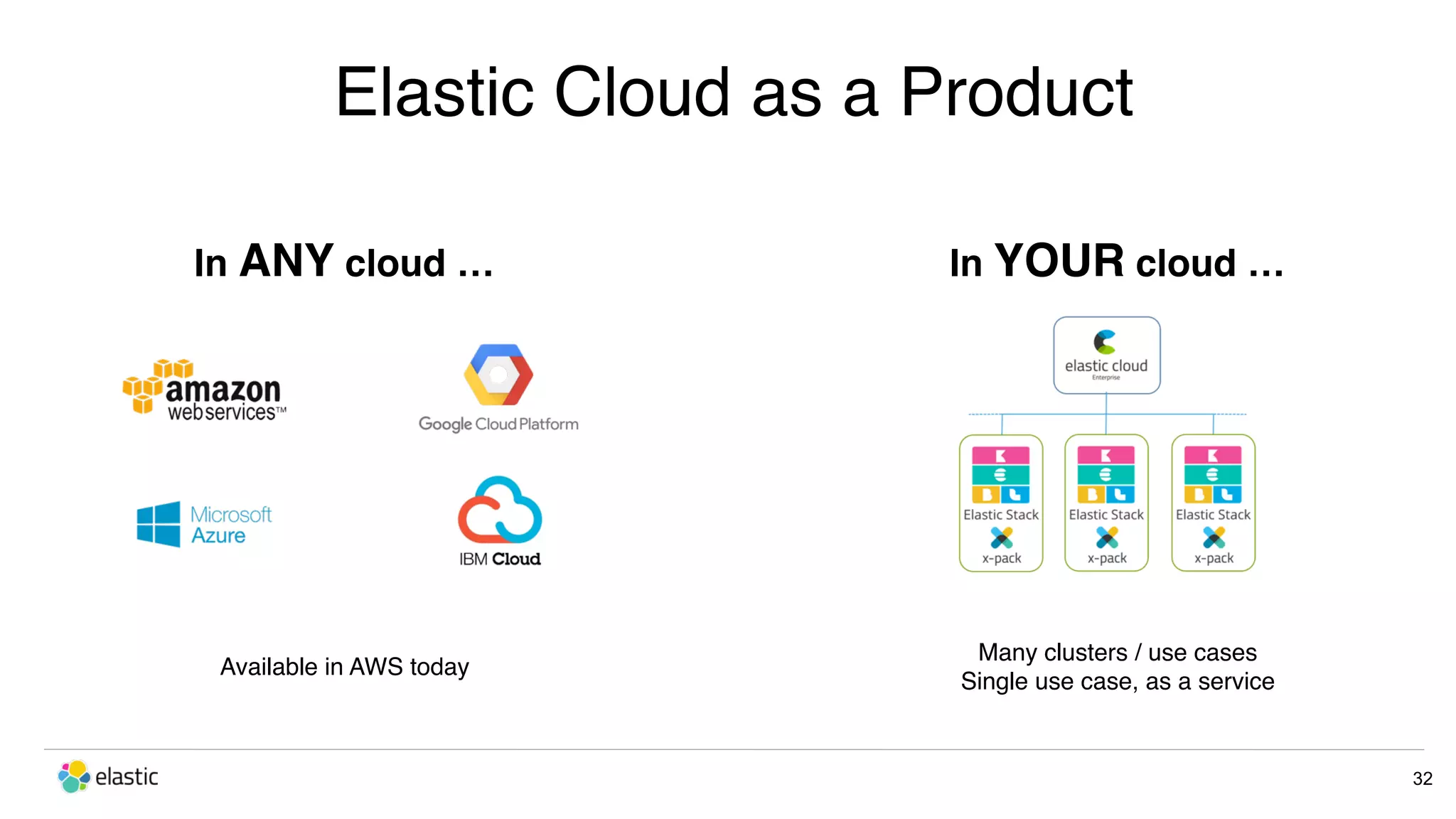 Elastic Cloud as a Product

In ANY cloud …

amazon webservices™

Google Cloud Platform

Microsoft Azure

IBM Cloud

Available in AWS today

In YOUR cloud …

elastic cloud
Enterprise

Elastic Stack
x-pack

Elastic Stack
x-pack

Elastic Stack
x-pack

Many clusters / use cases
Single use case, as a service

elastic

32